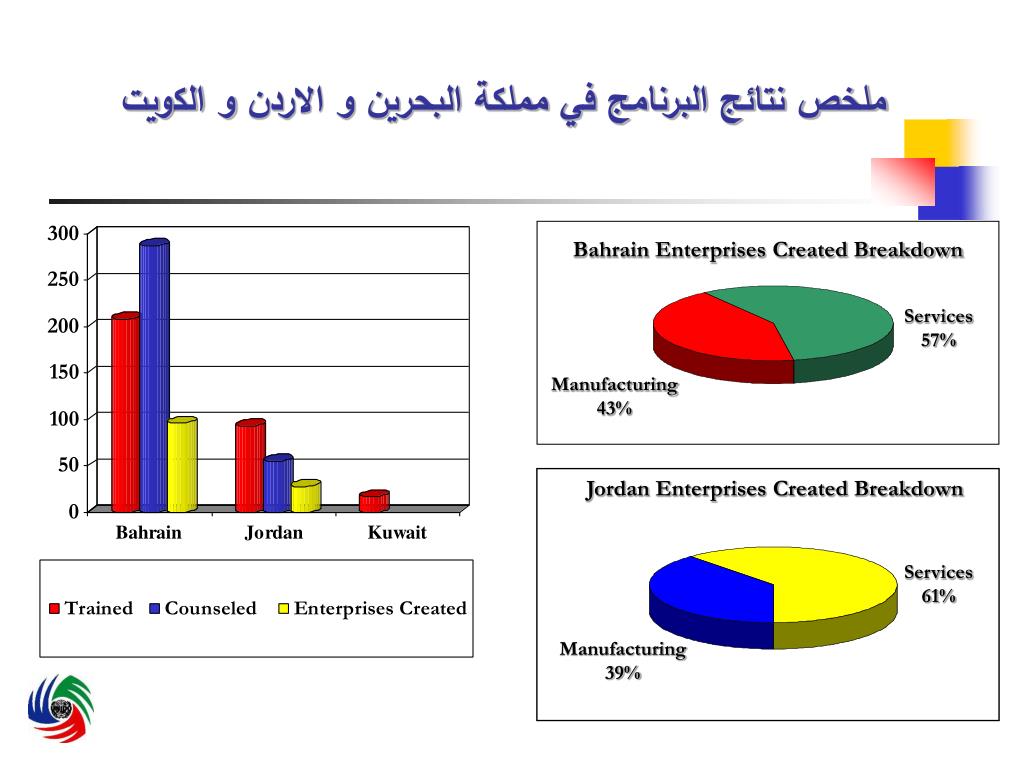 ملخص نتائج البرنامج في مملكة البحرين و الاردن و الكويت

300
250
200
150
100
50
0

Bahrain Jordan Kuwait

Trained Counseled Enterprises Created

Bahrain Enterprises Created Breakdown

Services 57%

Manufacturing 43%

Jordan Enterprises Created Breakdown

Services 61%

Manufacturing 39%